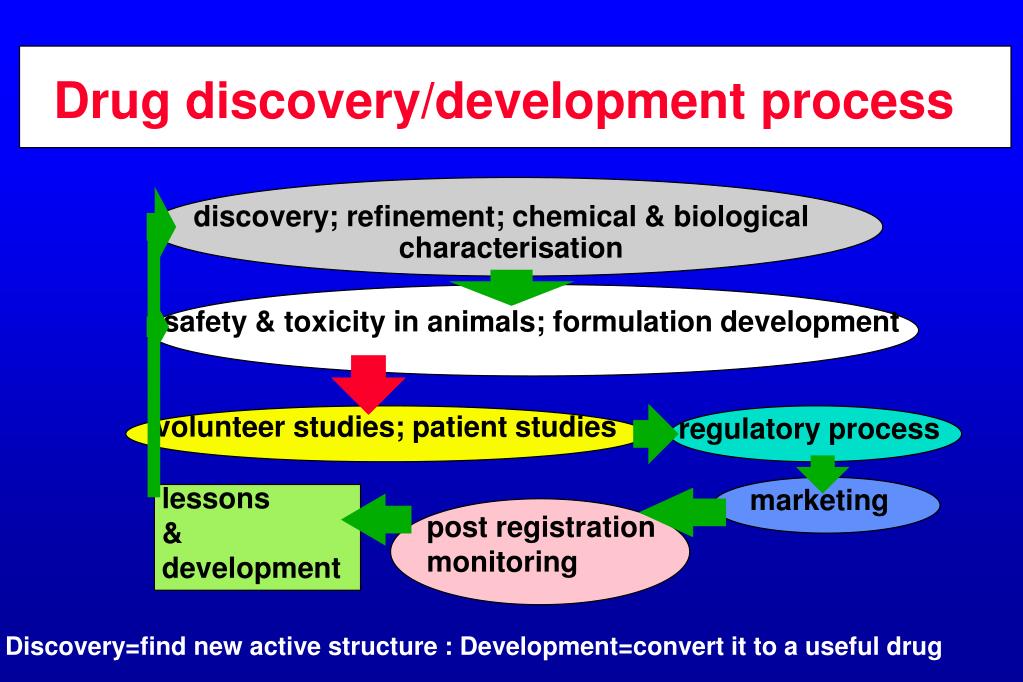 Drug discovery/development process

discovery; refinement; chemical & biological characterisation

safety & toxicity in animals; formulation development

volunteer studies; patient studies

regulatory process

marketing

post registration monitoring

lessons & development

Discovery=find new active structure : Development=convert it to a useful drug